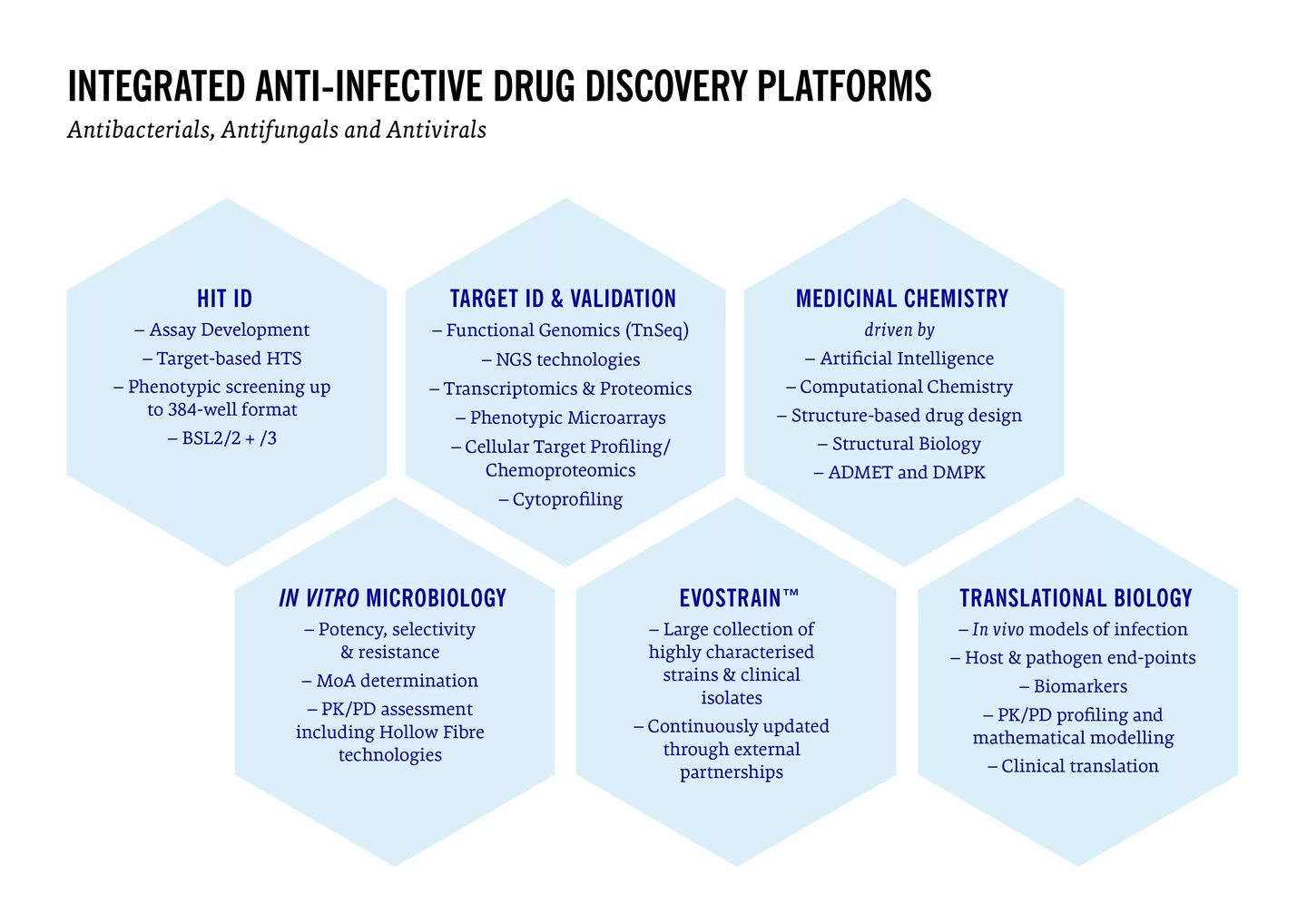 INTEGRATED ANTI-INFECTIVE DRUG DISCOVERY PLATFORMS

Antibacterials, Antifungals and Antivirals

HIT ID
– Assay Development
– Target-based HTS
– Phenotypic screening up to 384-well format
– BSL2/2 + /3

TARGET ID & VALIDATION
– Functional Genomics (TnSeq)
– NGS technologies
– Transcriptomics & Proteomics
– Phenotypic Microarrays
– Cellular Target Profiling/ Chemoproteomics
– Cytoprofiling

MEDICINAL CHEMISTRY
driven by
– Artificial Intelligence
– Computational Chemistry
– Structure-based drug design
– Structural Biology
– ADMET and DMPK

IN VITRO MICROBIOLOGY
– Potency, selectivity & resistance
– MoA determination
– PK/PD assessment including Hollow Fibre technologies

EVOSTRAIN™
– Large collection of highly characterised strains & clinical isolates
– Continuously updated through external partnerships

TRANSLATIONAL BIOLOGY
– In vivo models of infection
– Host & pathogen end-points
– Biomarkers
– PK/PD profiling and mathematical modelling
– Clinical translation